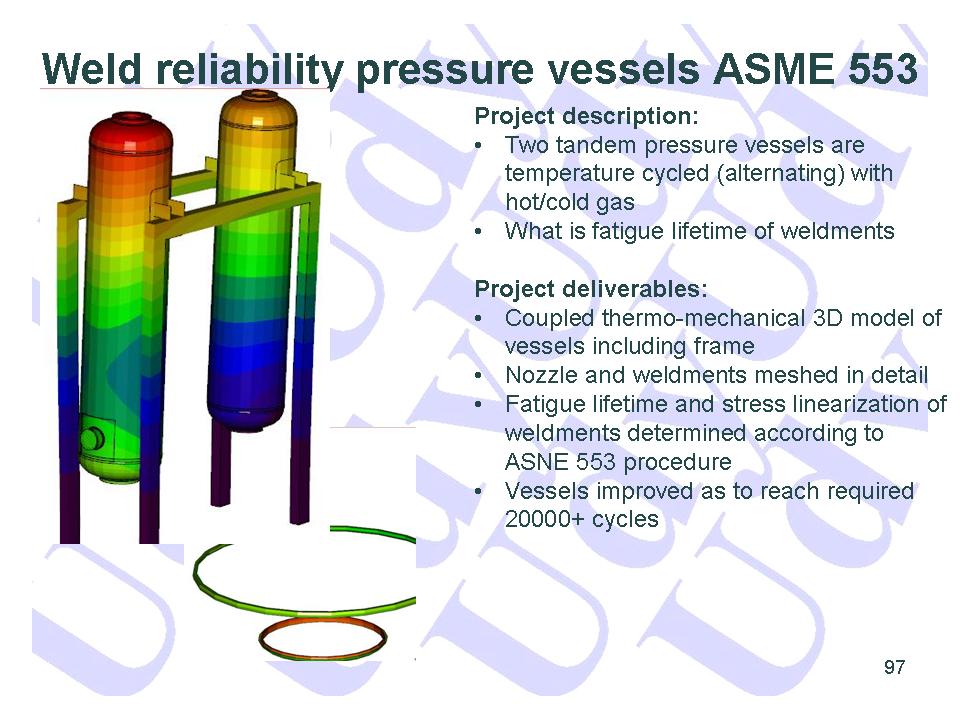 Weld reliability pressure vessels ASME 553

Project description:
• Two tandem pressure vessels are temperature cycled (alternating) with hot/cold gas
• What is fatigue lifetime of weldments

Project deliverables:
• Coupled thermo-mechanical 3D model of vessels including frame
• Nozzle and weldments meshed in detail
• Fatigue lifetime and stress linearization of weldments determined according to ASNE 553 procedure
• Vessels improved as to reach required 20000+ cycles

97